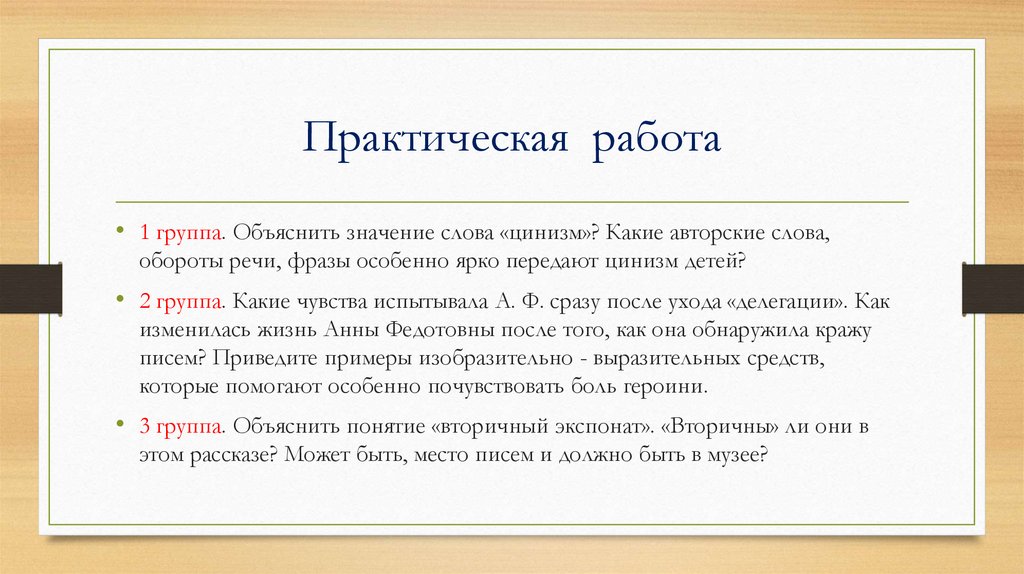 Практическая работа

• 1 группа. Объяснить значение слова «цинизм»? Какие авторские слова, обороты речи, фразы особенно ярко передают цинизм детей?

• 2 группа. Какие чувства испытывала А. Ф. сразу после ухода «делегации». Как изменилась жизнь Анны Федотовны после того, как она обнаружила кражу писем? Приведите примеры изобразительно - выразительных средств, которые помогают особенно почувствовать боль героини.

• 3 группа. Объяснить понятие «вторичный экспонат». «Вторичны» ли они в этом рассказе? Может быть, место писем и должно быть в музее?